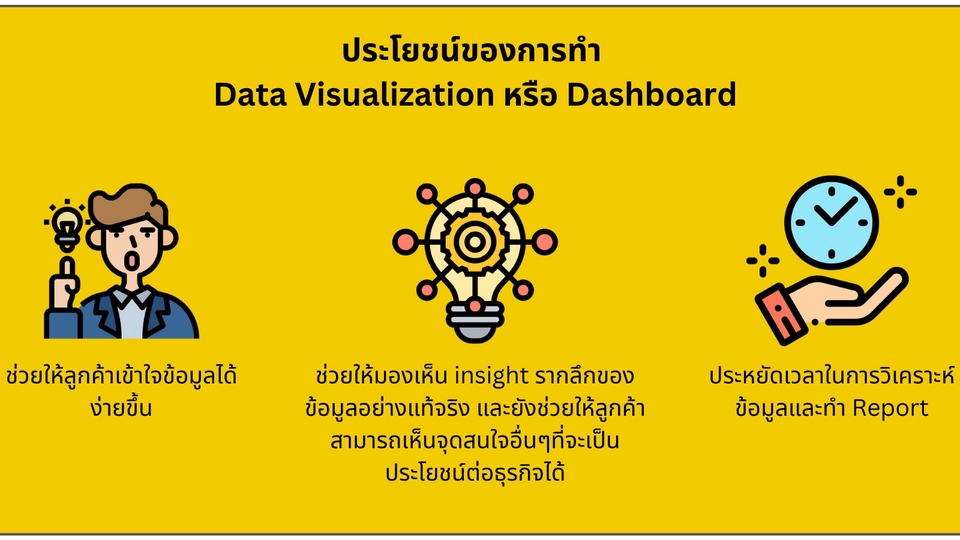 ประโยชน์ของการทำ
Data Visualization หรือ Dashboard

ช่วยให้ลูกค้าเข้าใจข้อมูลได้ง่ายขึ้น

ช่วยให้มองเห็น insight รากลึกของข้อมูลอย่างแท้จริง และยังช่วยให้ลูกค้าสามารถเห็นจุดสนใจอื่นๆที่จะเป็นประโยชน์ต่อธุรกิจได้

ประหยัดเวลาในการวิเคราะห์ข้อมูลและทำ Report